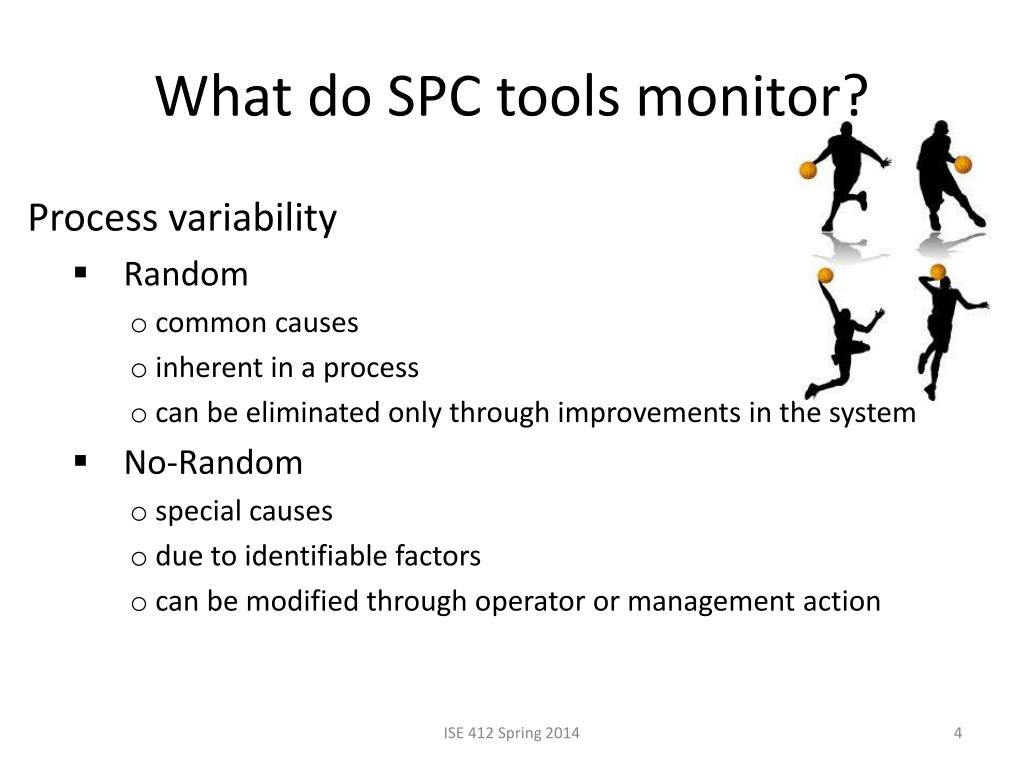 What do SPC tools monitor?

Process variability

▪ Random
o common causes
o inherent in a process
o can be eliminated only through improvements in the system

▪ No-Random
o special causes
o due to identifiable factors
o can be modified through operator or management action

ISE 412 Spring 2014

4